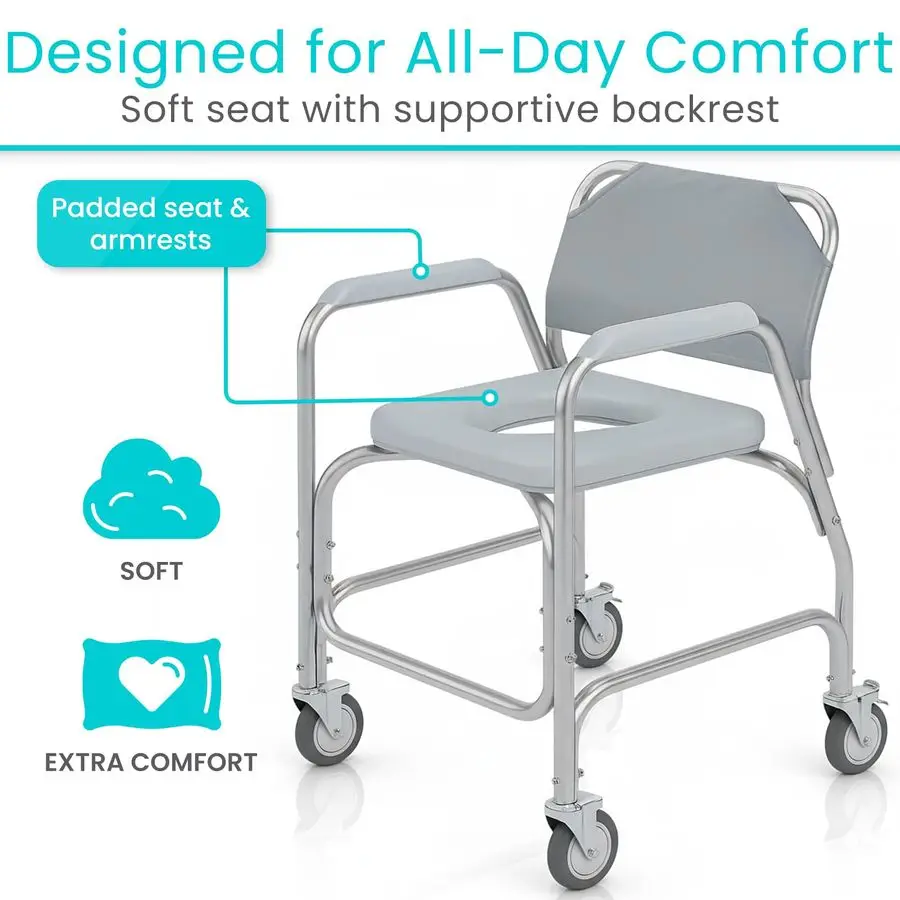 Designed for All-Day Comfort

Soft seat with supportive backrest

Padded seat & armrests

SOFT

EXTRA COMFORT